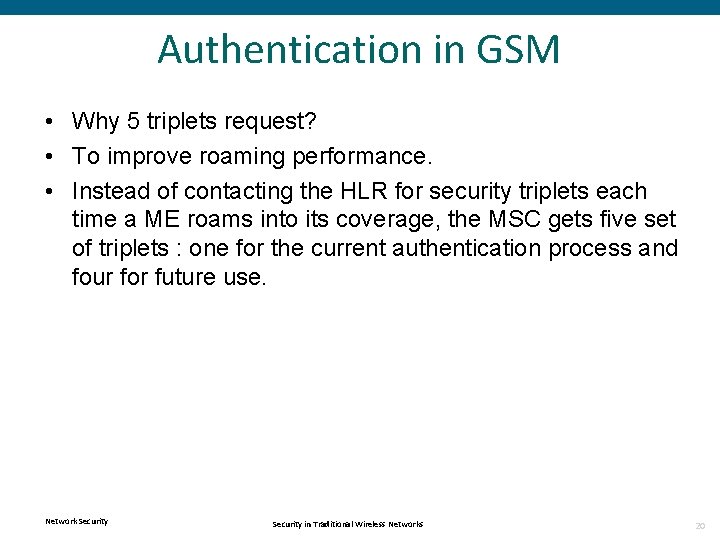 Authentication in GSM

• Why 5 triplets request?

• To improve roaming performance.

• Instead of contacting the HLR for security triplets each time a ME roams into its coverage, the MSC gets five set of triplets : one for the current authentication process and four for future use.

Network Security

Security in Traditional Wireless Networks

20